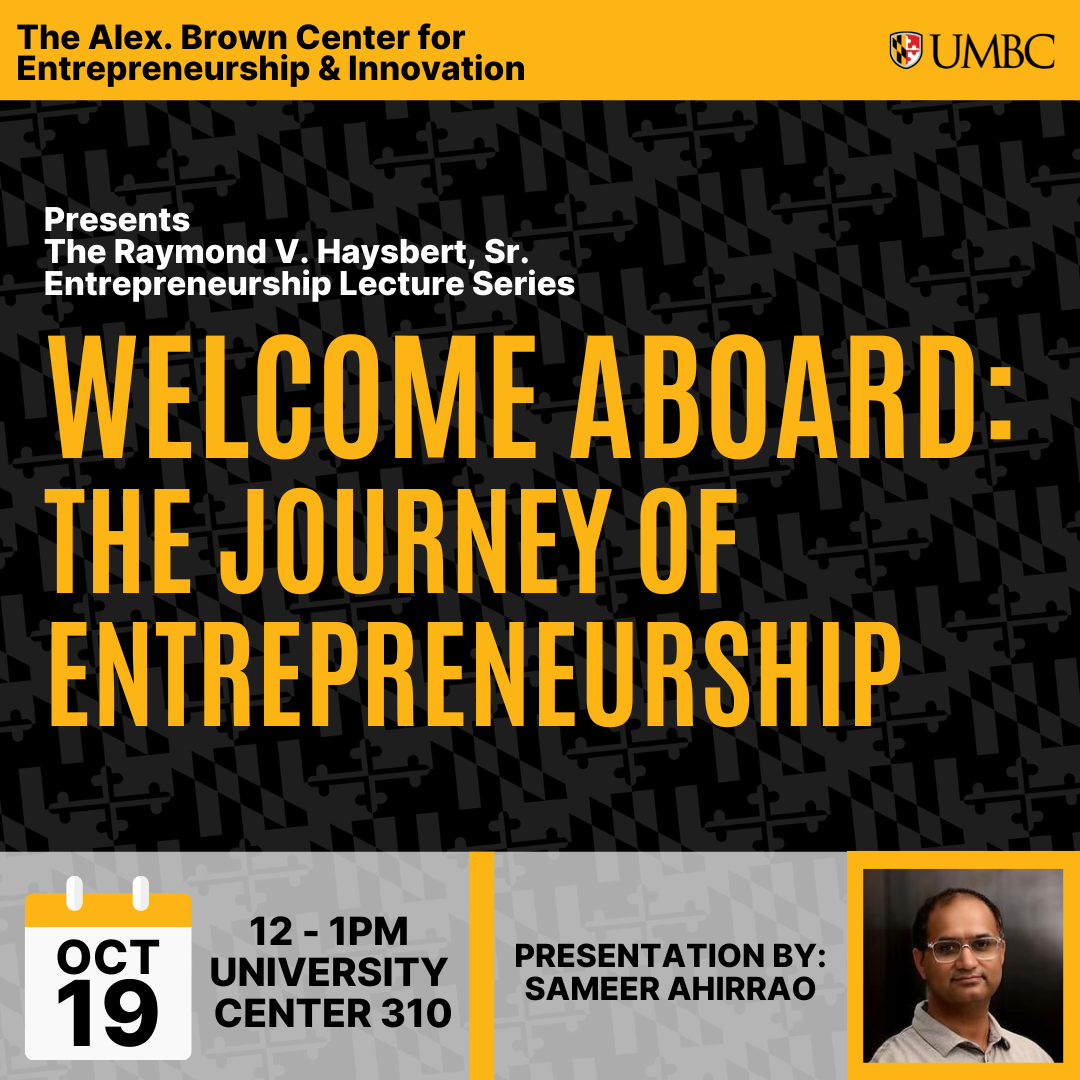 The Alex. Brown Center for Entrepreneurship & Innovation

UMBC

Presents
The Raymond V. Haysbert, Sr. Entrepreneurship Lecture Series

WELCOME ABOARD: THE JOURNEY OF ENTREPRENEURSHIP

OCT
19

12 - 1PM
UNIVERSITY CENTER 310

PRESENTATION BY:
SAMEER AHIRRAO